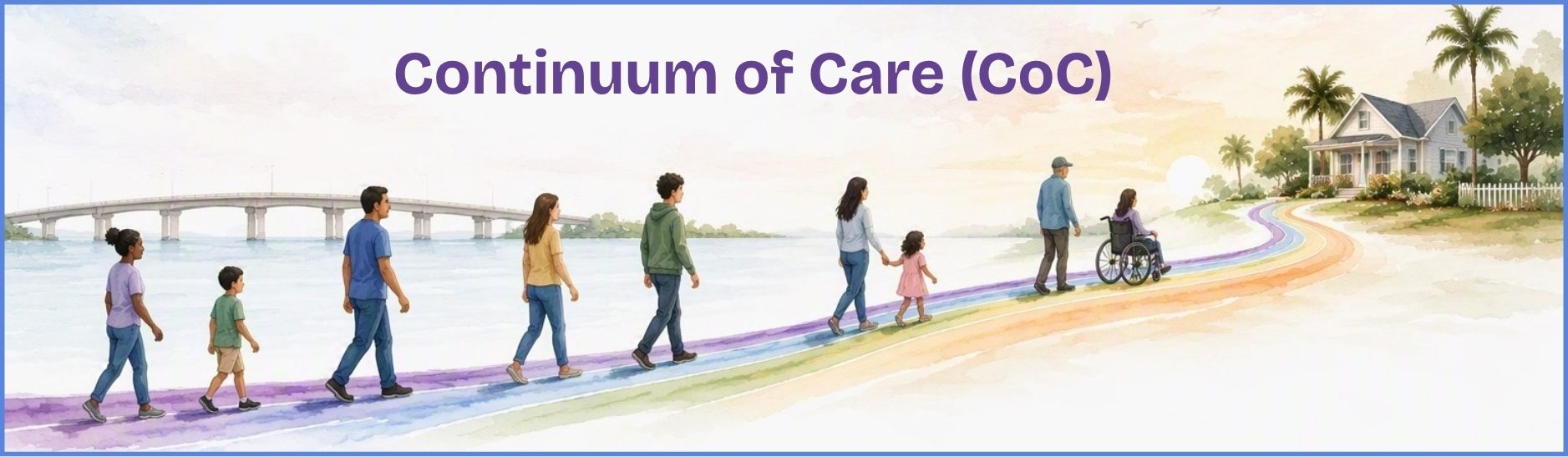 Continuum of Care (CoC)